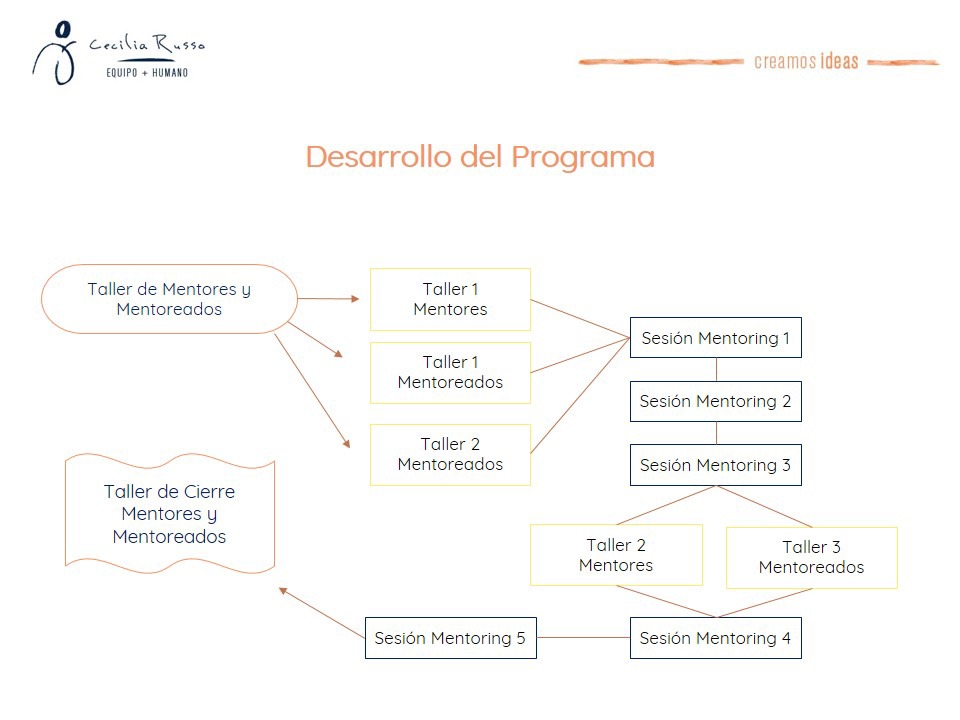 Cecilia Russo
EQUIPO + HUMANO

creamos ideas

Desarrollo del Programa

Taller de Mentores y Mentoreados

Taller 1 Mentores

Taller 1 Mentoreados

Taller 2 Mentoreados

Sesión Mentoring 1

Sesión Mentoring 2

Sesión Mentoring 3

Taller 2 Mentores

Taller 3 Mentoreados

Sesión Mentoring 4

Sesión Mentoring 5

Taller de Cierre Mentores y Mentoreados